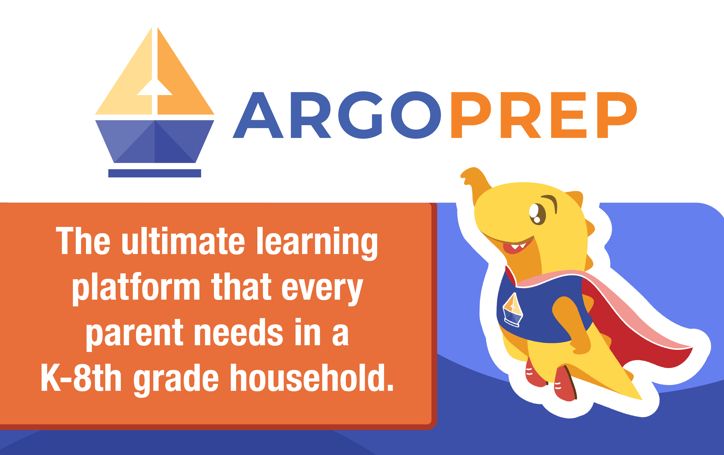 ARGOPREP

The ultimate learning platform that every parent needs in a K-8th grade household.